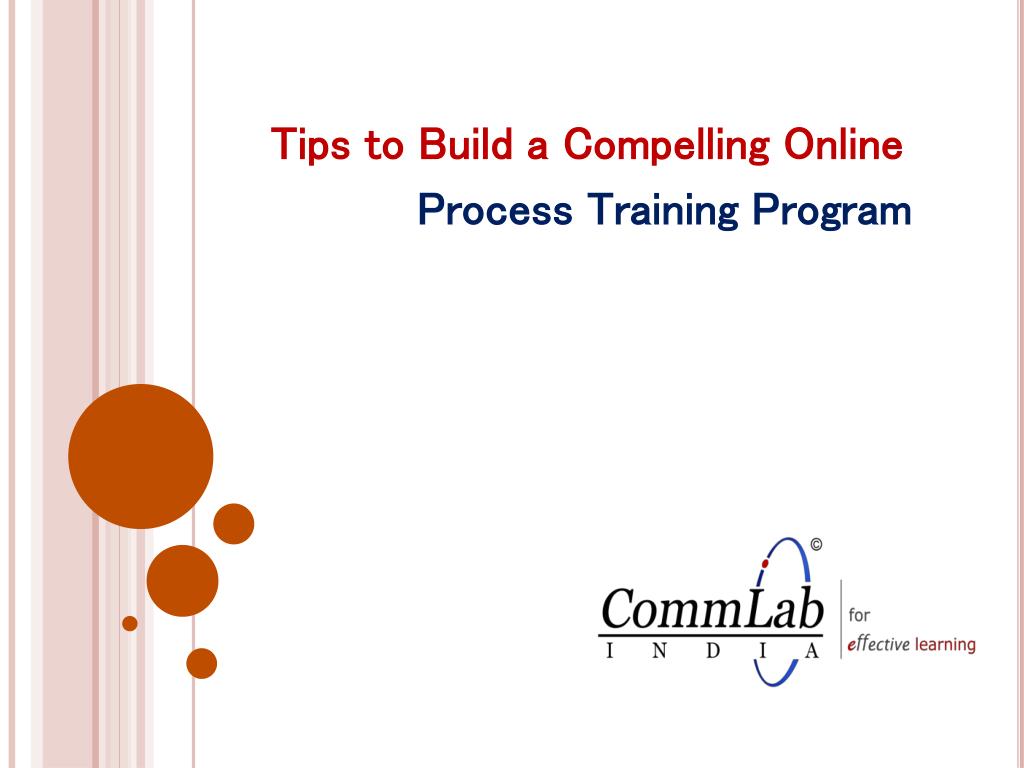 Tips to Build a Compelling Online
Process Training Program

©
CommLab
I N D I A

for
effective learning